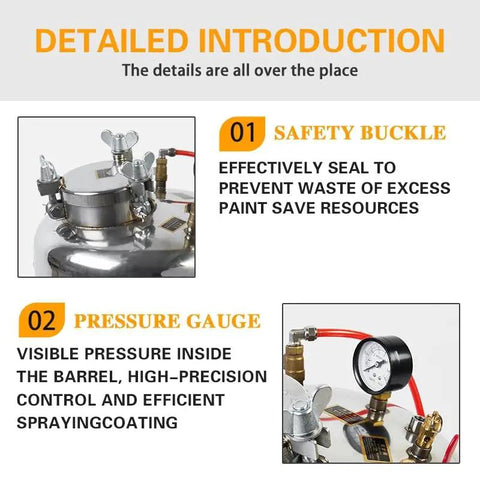 DETAILED INTRODUCTION

The details are all over the place

01 SAFETY BUCKLE

EFFECTIVELY SEAL TO PREVENT WASTE OF EXCESS PAINT SAVE RESOURCES

02 PRESSURE GAUGE

VISIBLE PRESSURE INSIDE THE BARREL, HIGH-PRECISION CONTROL AND EFFICIENT SPRAYINGCOATING